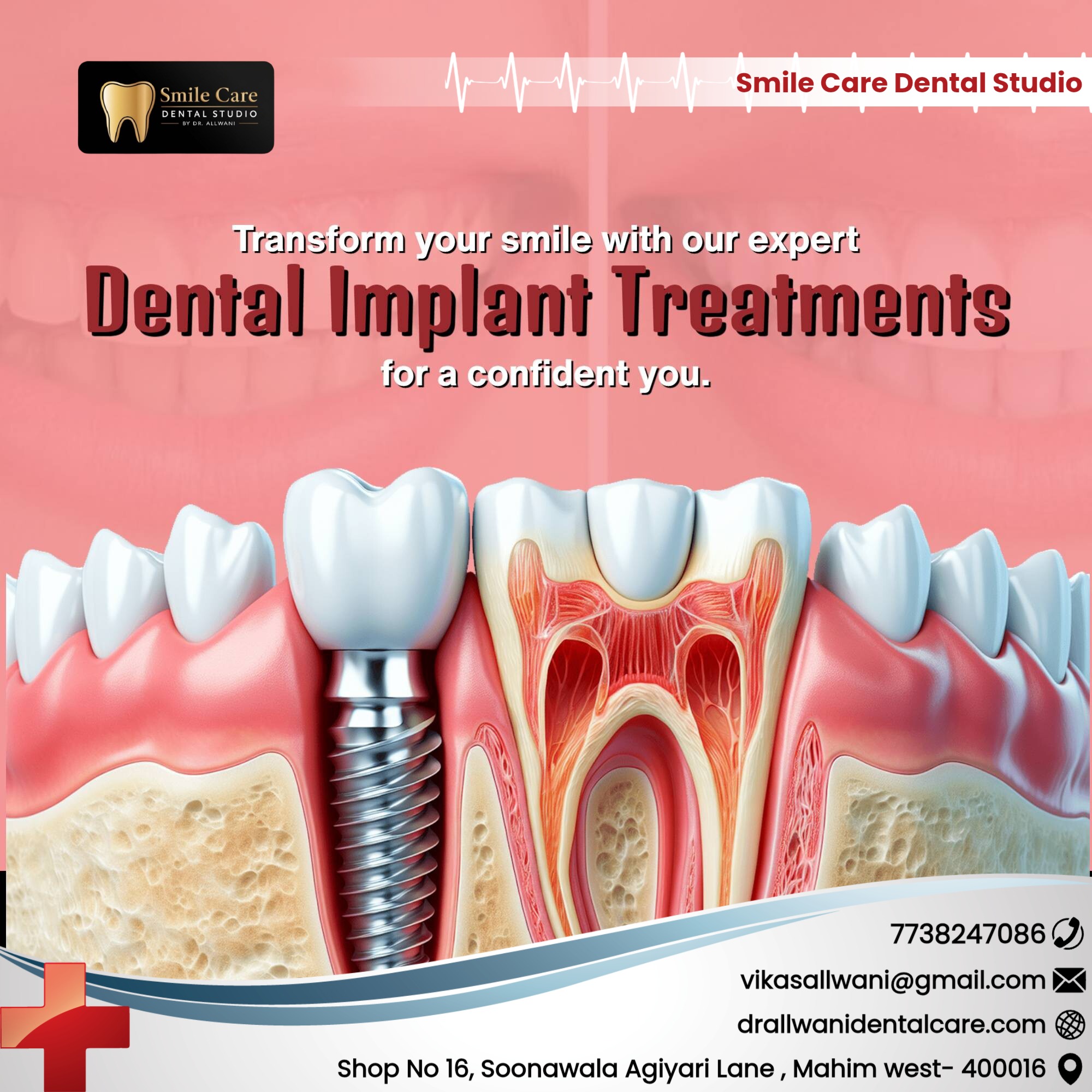 Smile Care
DENTAL STUDIO
BY DR. ALLWANI

Smile Care Dental Studio

Transform your smile with our expert
Dental Implant Treatments
for a confident you.

7738247086

vikasallwani@gmail.com

drallwanidentalcare.com

Shop No 16, Soonawala Agiyari Lane , Mahim west- 400016